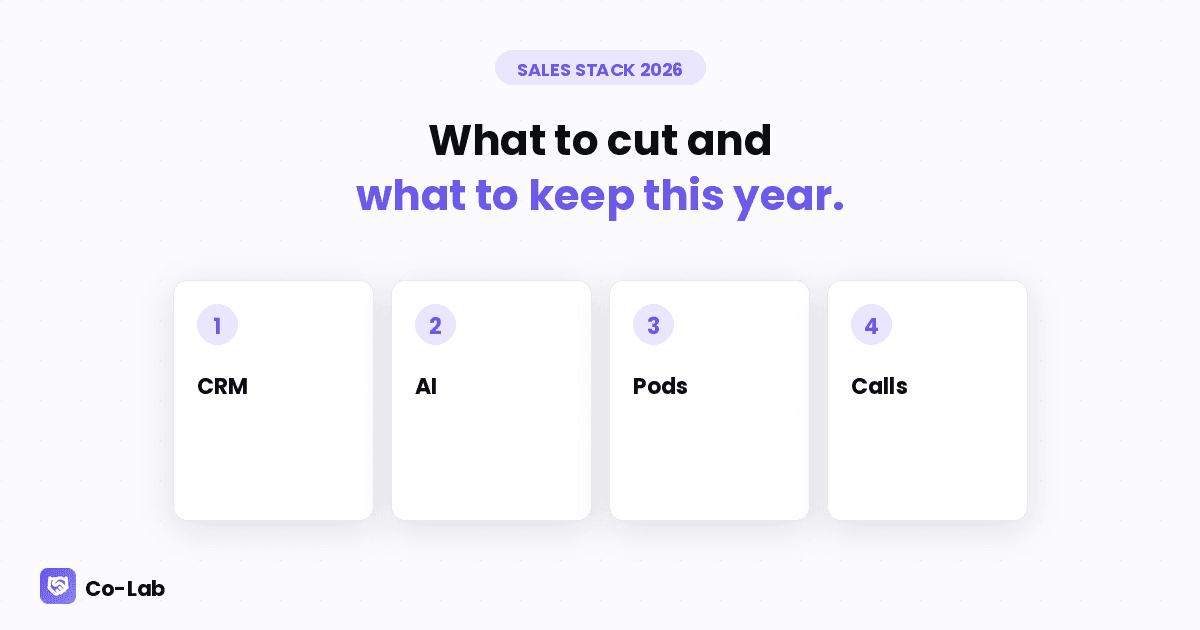 SALES STACK 2026

What to cut and
what to keep this year.

1
CRM

2
AI

3
Pods

4
Calls

Co-Lab